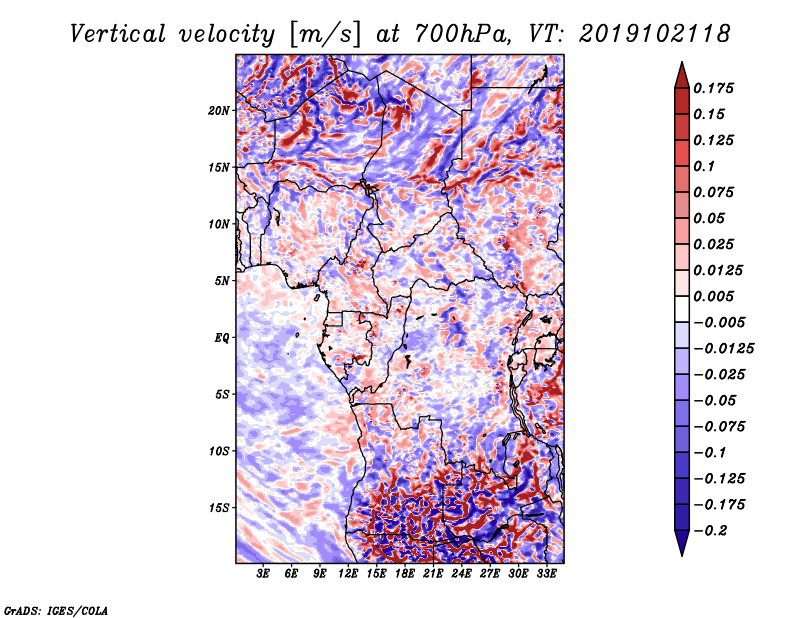 Vertical velocity [m/s] at 700hPa, VT: 2019102118

20N
15N
10N
5N
EQ
5S
10S
15S

3E 6E 9E 12E 15E 18E 21E 24E 27E 30E 33E

0.175
0.15
0.125
0.1
0.075
0.05
0.025
0.0125
0.005
−0.005
−0.0125
−0.025
−0.05
−0.075
−0.1
−0.125
−0.175
−0.2

GrADS: IGES/COLA